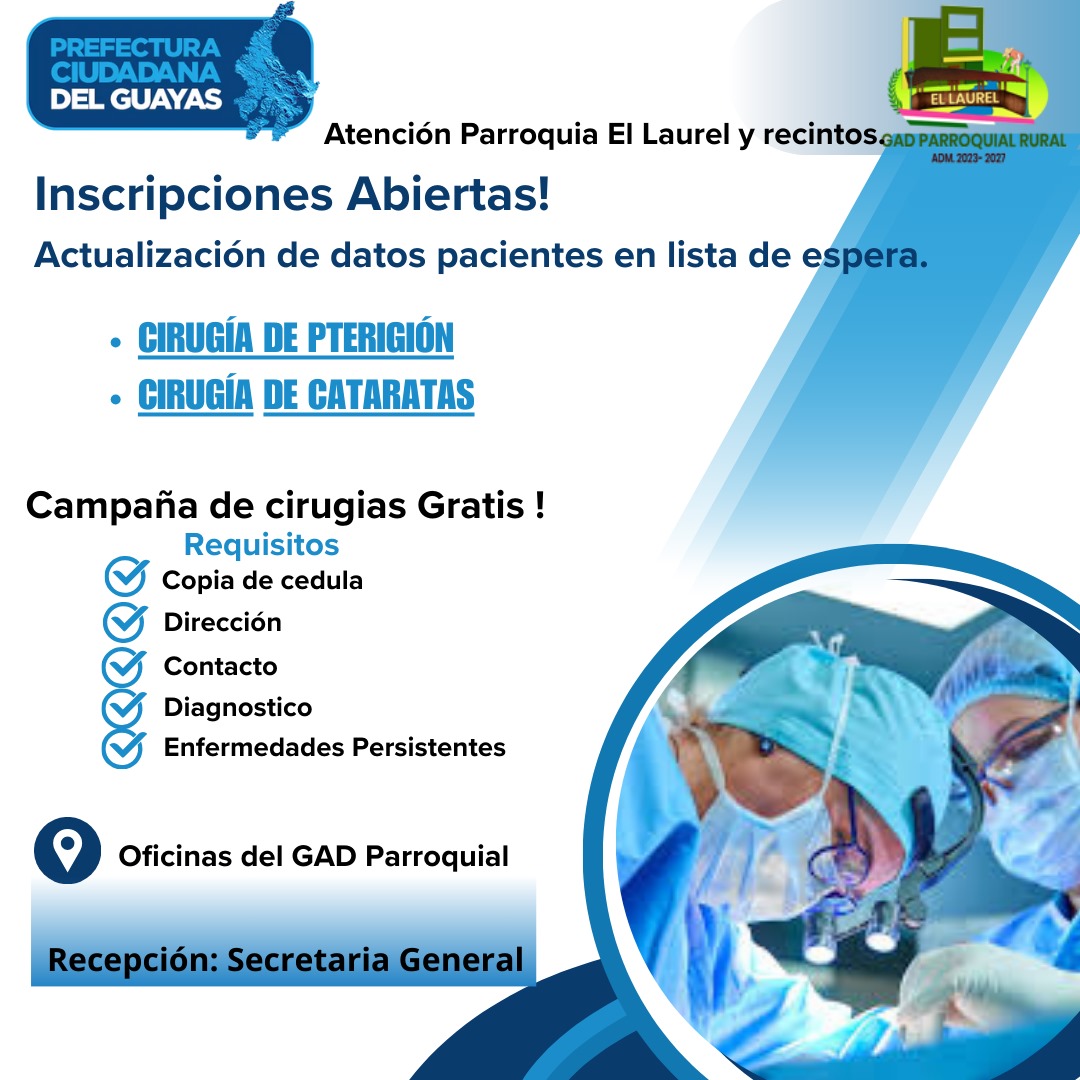 PREFECTURA CIUDADANA DEL GUAYAS

EL LAUREL
GAD PARROQUIAL RURAL
ADM. 2023- 2027

Atención Parroquia El Laurel y recintos.

Inscripciones Abiertas!

Actualización de datos pacientes en lista de espera.

• CIRUGÍA DE PTERIGIÓN
• CIRUGÍA DE CATARATAS

Campaña de cirugias Gratis !

Requisitos
Copia de cedula
Dirección
Contacto
Diagnostico
Enfermedades Persistentes

Oficinas del GAD Parroquial

Recepción: Secretaria General